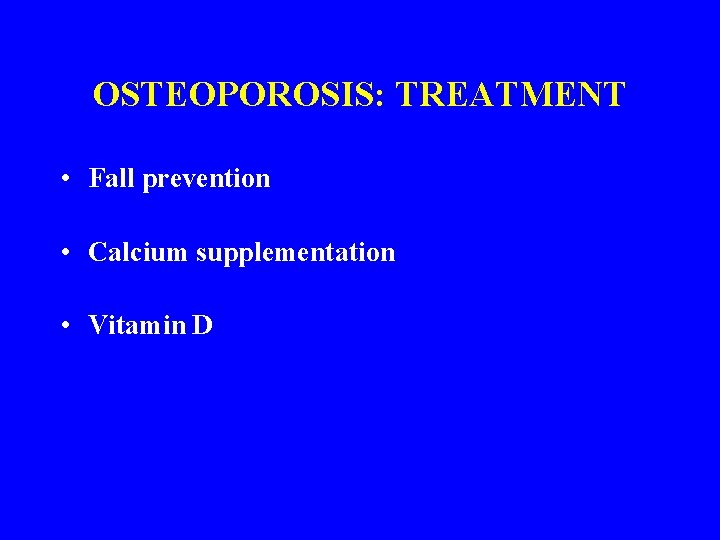 OSTEOPOROSIS: TREATMENT

• Fall prevention

• Calcium supplementation

• Vitamin D